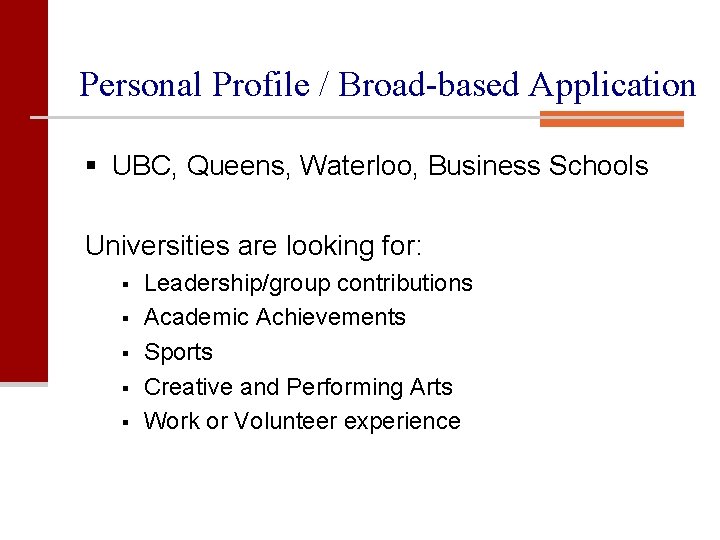 Personal Profile / Broad-based Application

▪ UBC, Queens, Waterloo, Business Schools

Universities are looking for:

▪ Leadership/group contributions
▪ Academic Achievements
▪ Sports
▪ Creative and Performing Arts
▪ Work or Volunteer experience